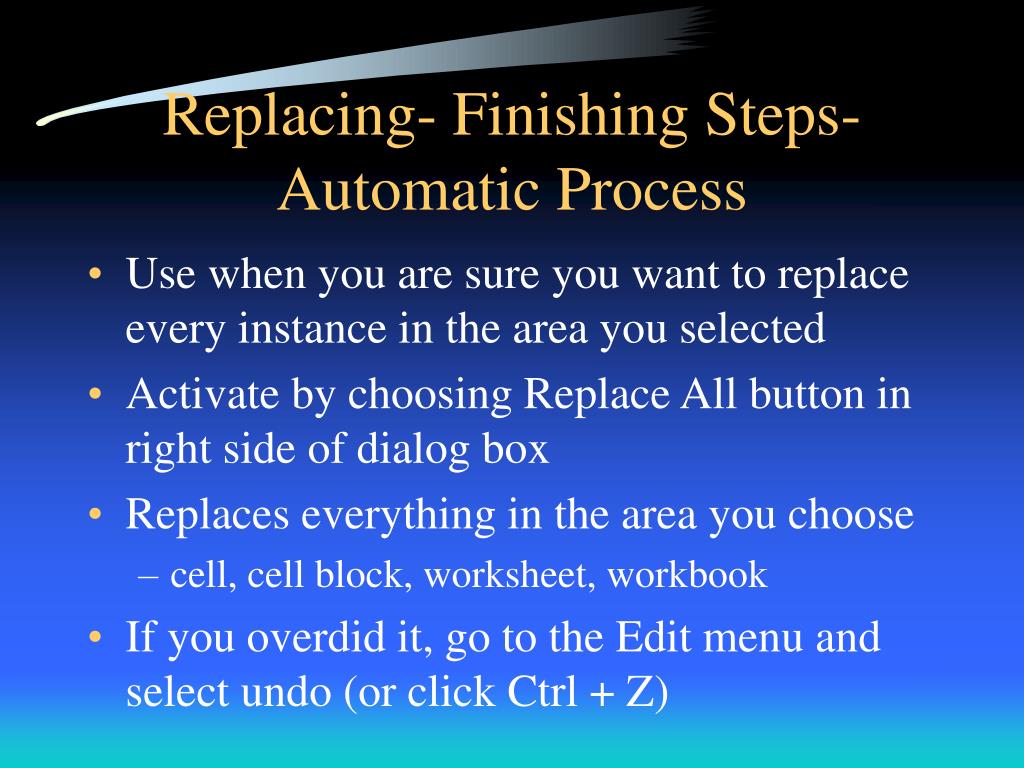 Replacing- Finishing Steps- Automatic Process

• Use when you are sure you want to replace every instance in the area you selected
• Activate by choosing Replace All button in right side of dialog box
• Replaces everything in the area you choose
  – cell, cell block, worksheet, workbook
• If you overdid it, go to the Edit menu and select undo (or click Ctrl + Z)